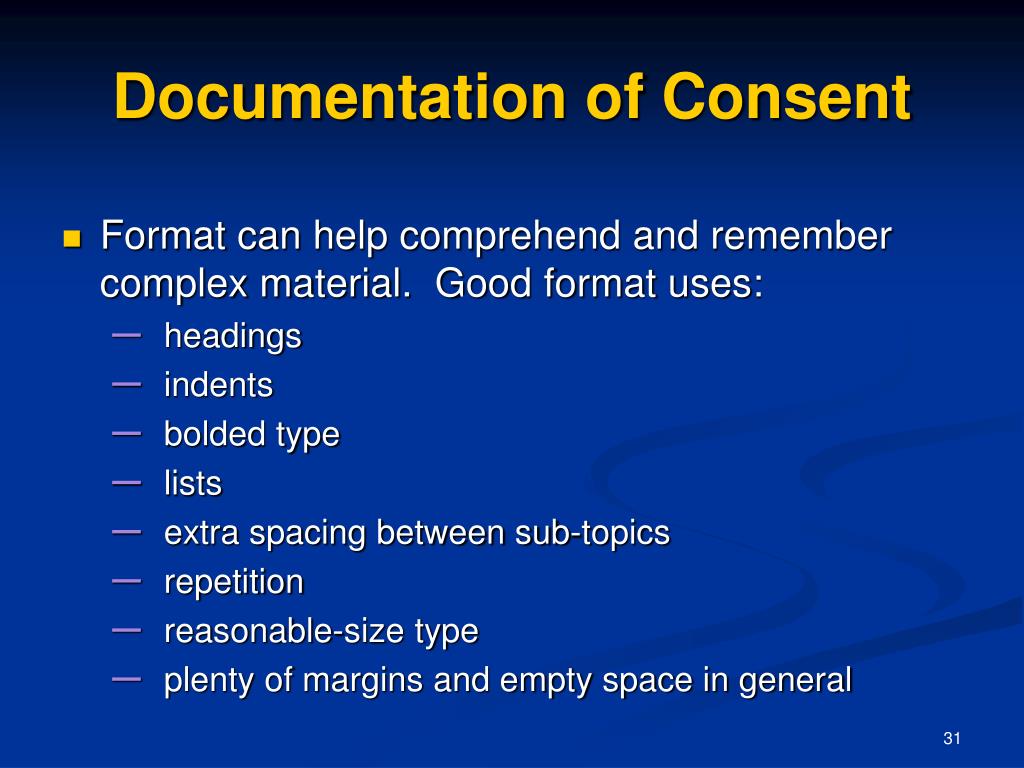 Documentation of Consent

Format can help comprehend and remember complex material. Good format uses:

– headings
– indents
– bolded type
– lists
– extra spacing between sub-topics
– repetition
– reasonable-size type
– plenty of margins and empty space in general

31